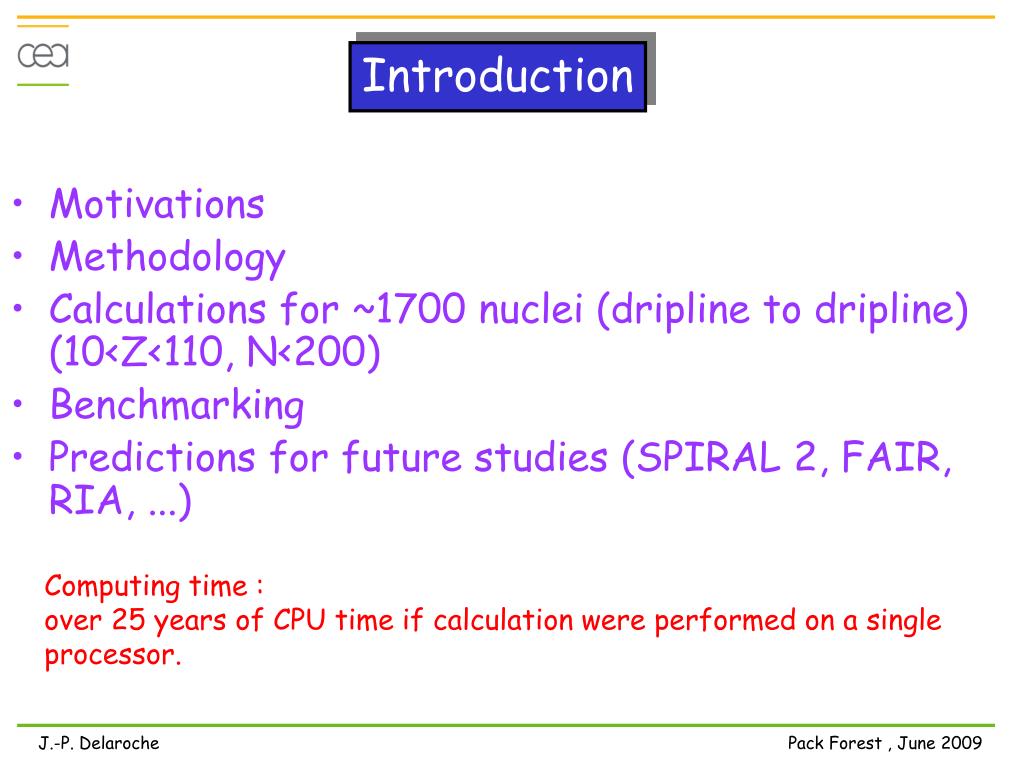 cea

Introduction

• Motivations
• Methodology
• Calculations for ~1700 nuclei (dripline to dripline) (10<Z<110, N<200)
• Benchmarking
• Predictions for future studies (SPIRAL 2, FAIR, RIA, ...)

Computing time :
over 25 years of CPU time if calculation were performed on a single processor.

J.-P. Delaroche

Pack Forest , June 2009